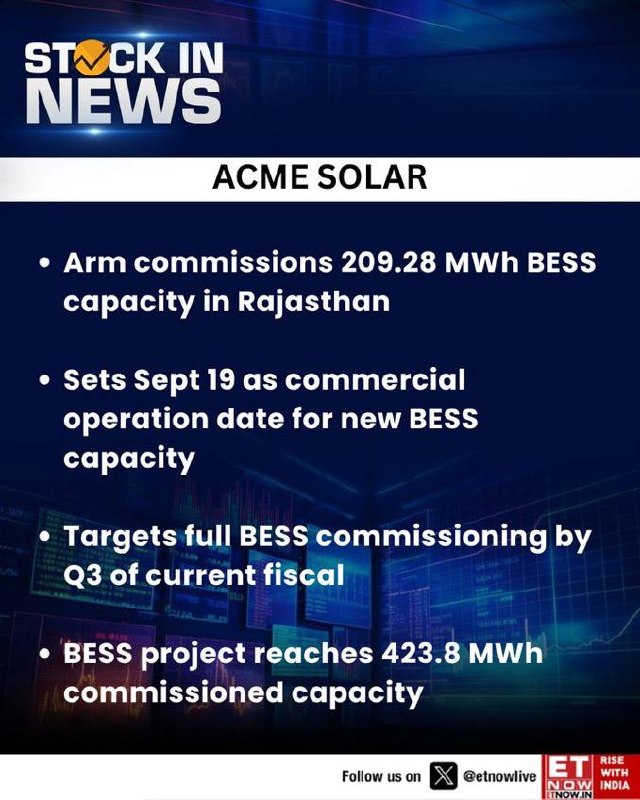 STOCK IN NEWS

ACME SOLAR

• Arm commissions 209.28 MWh BESS capacity in Rajasthan

• Sets Sept 19 as commercial operation date for new BESS capacity

• Targets full BESS commissioning by Q3 of current fiscal

• BESS project reaches 423.8 MWh commissioned capacity

Follow us on @etnowlive

ET NOW ETNOW.IN

RISE WITH INDIA